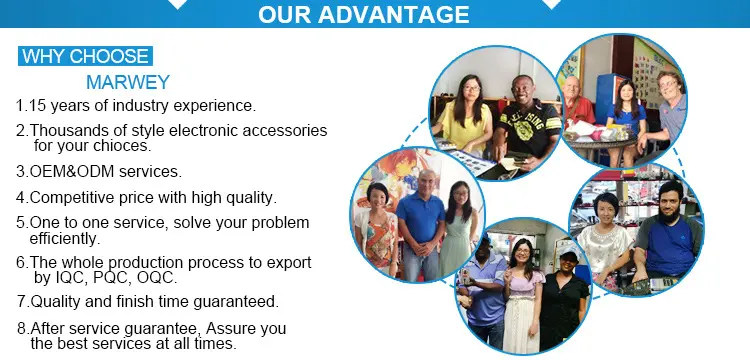 OUR ADVANTAGE

WHY CHOOSE
MARWEY

1.15 years of industry experience.

2.Thousands of style electronic accessories for your chioces.

3.OEM&ODM services.

4.Competitive price with high quality.

5.One to one service, solve your problem efficiently.

6.The whole production process to export by IQC, PQC, OQC.

7.Quality and finish time guaranteed.

8.After service guarantee, Assure you the best services at all times.